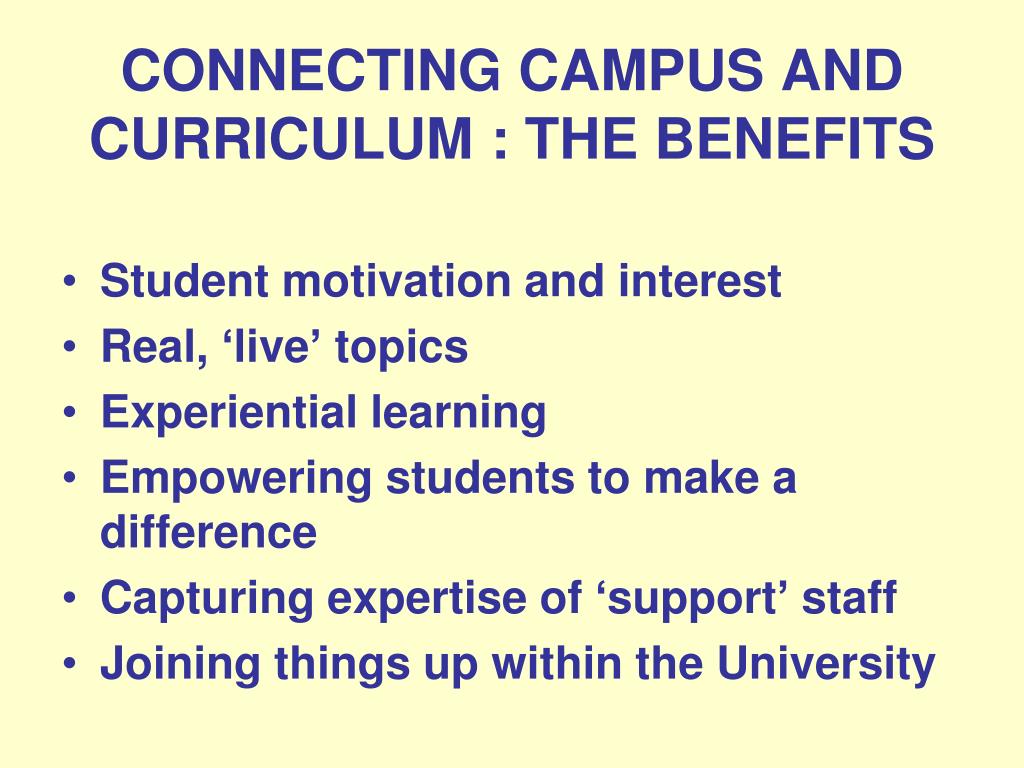 CONNECTING CAMPUS AND CURRICULUM : THE BENEFITS

• Student motivation and interest
• Real, ‘live’ topics
• Experiential learning
• Empowering students to make a difference
• Capturing expertise of ‘support’ staff
• Joining things up within the University